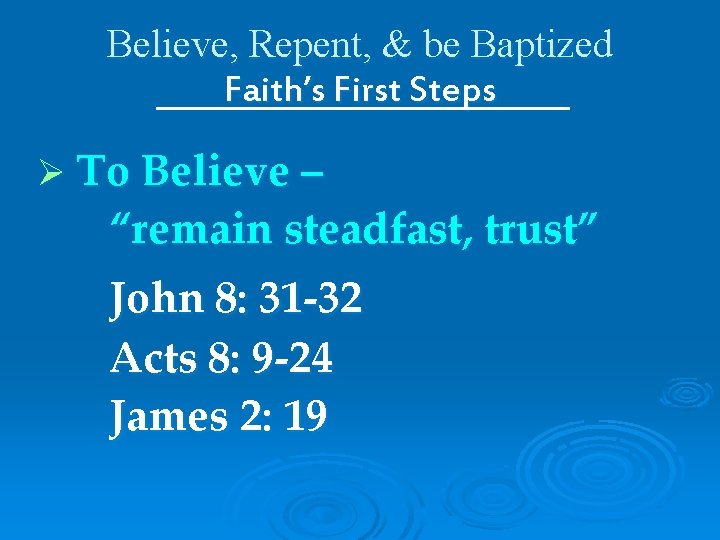 Believe, Repent, & be Baptized
Faith's First Steps

➢ To Believe –
"remain steadfast, trust"

John 8: 31-32
Acts 8: 9-24
James 2: 19